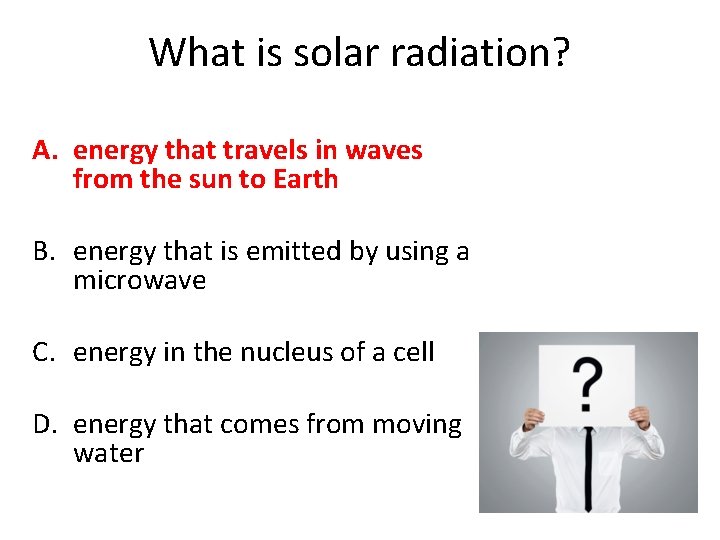 What is solar radiation?

A. energy that travels in waves from the sun to Earth

B. energy that is emitted by using a microwave

C. energy in the nucleus of a cell

D. energy that comes from moving water

?